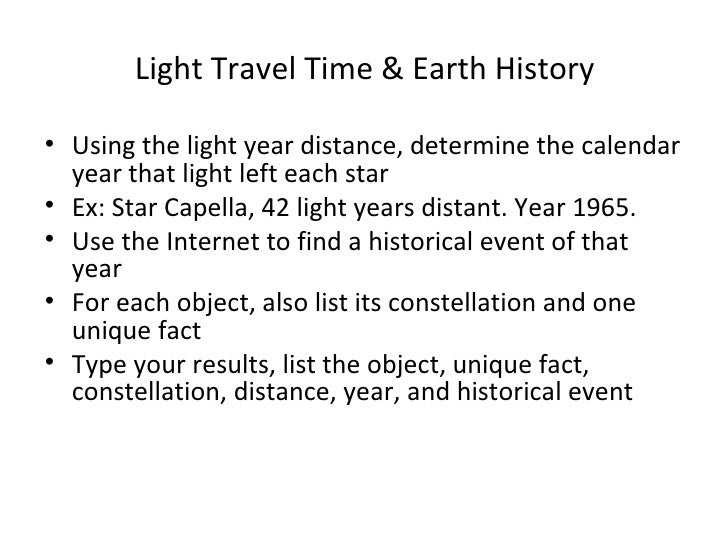 Light Travel Time & Earth History

• Using the light year distance, determine the calendar year that light left each star
• Ex: Star Capella, 42 light years distant. Year 1965.
• Use the Internet to find a historical event of that year
• For each object, also list its constellation and one unique fact
• Type your results, list the object, unique fact, constellation, distance, year, and historical event